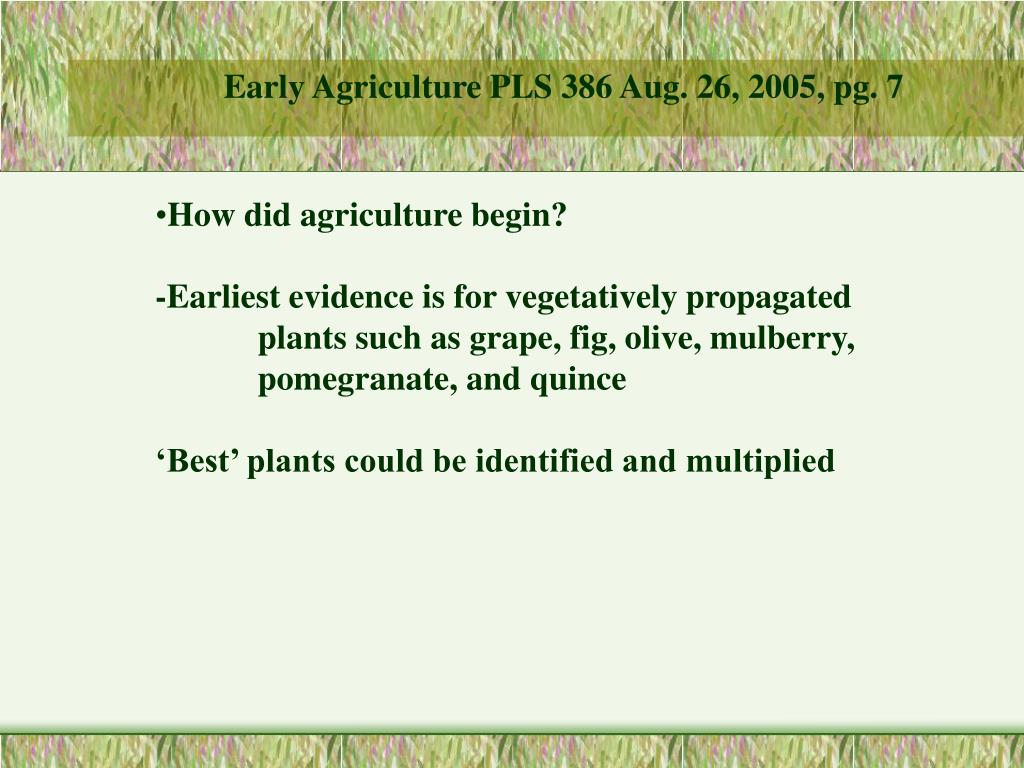 Early Agriculture PLS 386 Aug. 26, 2005, pg. 7

•How did agriculture begin?

-Earliest evidence is for vegetatively propagated plants such as grape, fig, olive, mulberry, pomegranate, and quince

‘Best’ plants could be identified and multiplied